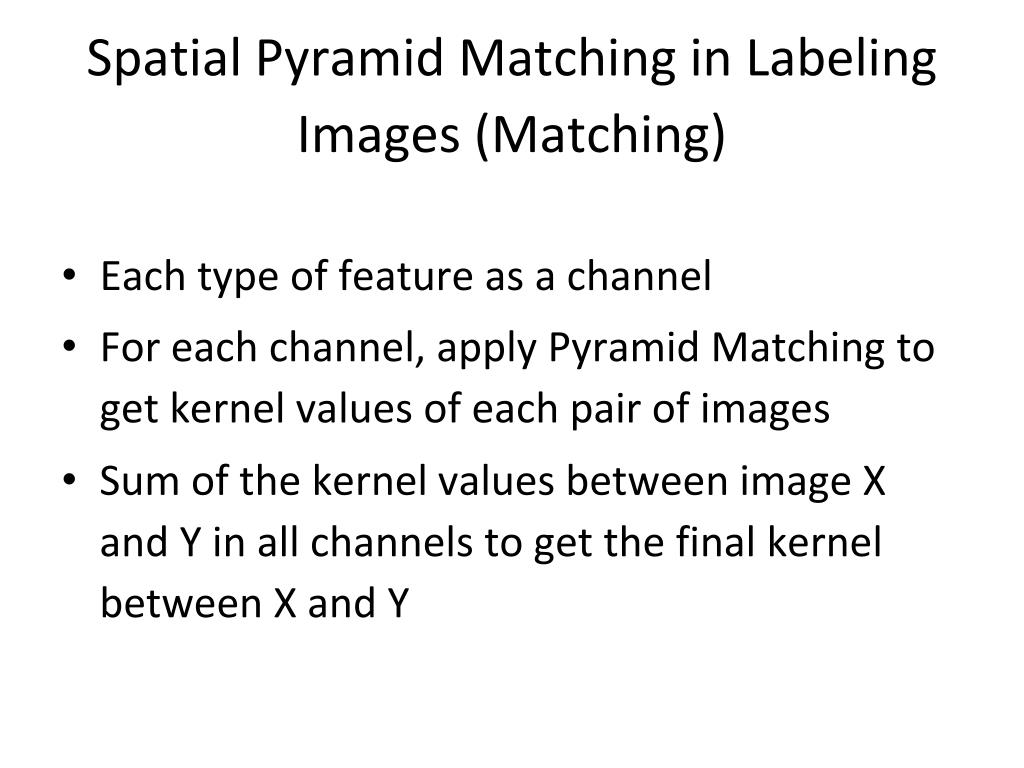 Spatial Pyramid Matching in Labeling Images (Matching)

• Each type of feature as a channel
• For each channel, apply Pyramid Matching to get kernel values of each pair of images
• Sum of the kernel values between image X and Y in all channels to get the final kernel between X and Y